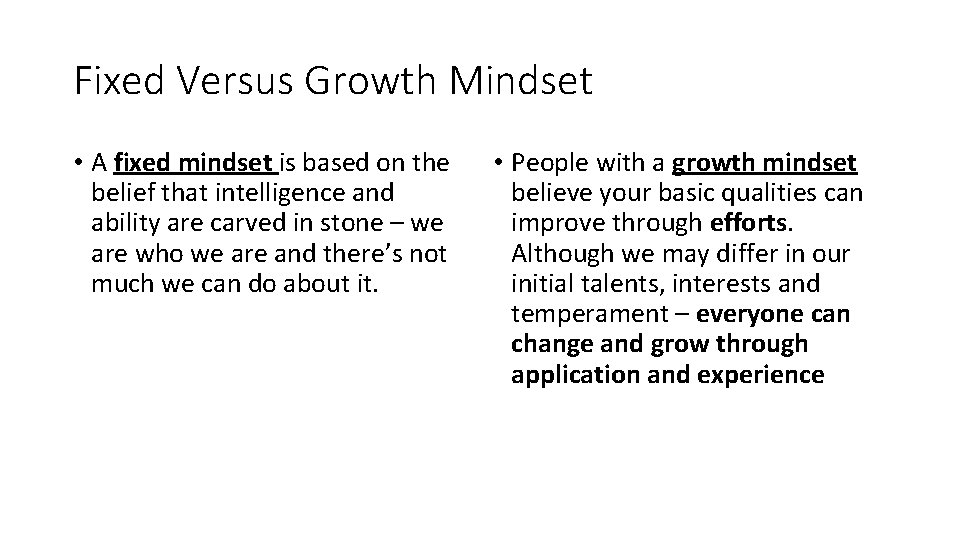 Fixed Versus Growth Mindset

• A fixed mindset is based on the belief that intelligence and ability are carved in stone – we are who we are and there's not much we can do about it.

• People with a growth mindset believe your basic qualities can improve through efforts. Although we may differ in our initial talents, interests and temperament – everyone can change and grow through application and experience